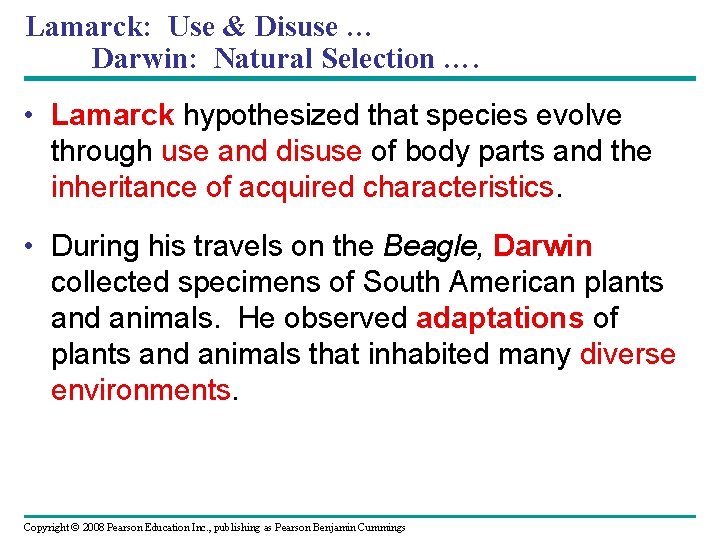 Lamarck: Use & Disuse …
Darwin: Natural Selection ….

• Lamarck hypothesized that species evolve through use and disuse of body parts and the inheritance of acquired characteristics.

• During his travels on the Beagle, Darwin collected specimens of South American plants and animals. He observed adaptations of plants and animals that inhabited many diverse environments.

Copyright © 2008 Pearson Education Inc., publishing as Pearson Benjamin Cummings